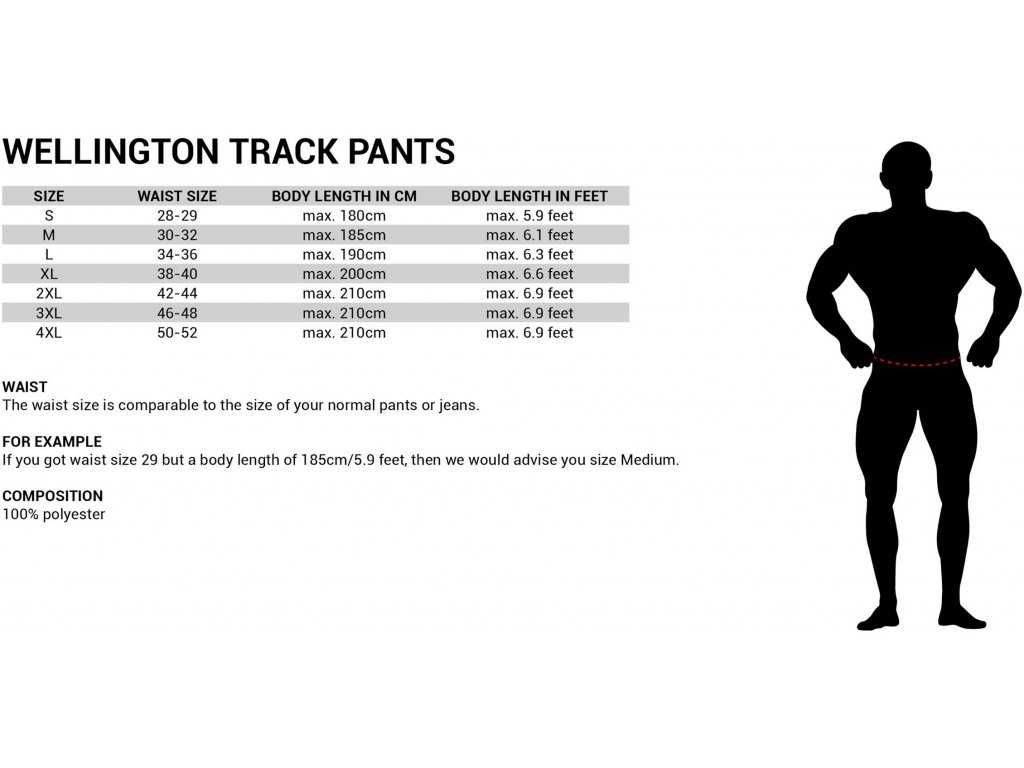 WELLINGTON TRACK PANTS

| SIZE | WAIST SIZE | BODY LENGTH IN CM | BODY LENGTH IN FEET |
|---|---|---|---|
| S | 28-29 | max. 180cm | max. 5.9 feet |
| M | 30-32 | max. 185cm | max. 6.1 feet |
| L | 34-36 | max. 190cm | max. 6.3 feet |
| XL | 38-40 | max. 200cm | max. 6.6 feet |
| 2XL | 42-44 | max. 210cm | max. 6.9 feet |
| 3XL | 46-48 | max. 210cm | max. 6.9 feet |
| 4XL | 50-52 | max. 210cm | max. 6.9 feet |

WAIST
The waist size is comparable to the size of your normal pants or jeans.

FOR EXAMPLE
If you got waist size 29 but a body length of 185cm/5.9 feet, then we would advise you size Medium.

COMPOSITION
100% polyester